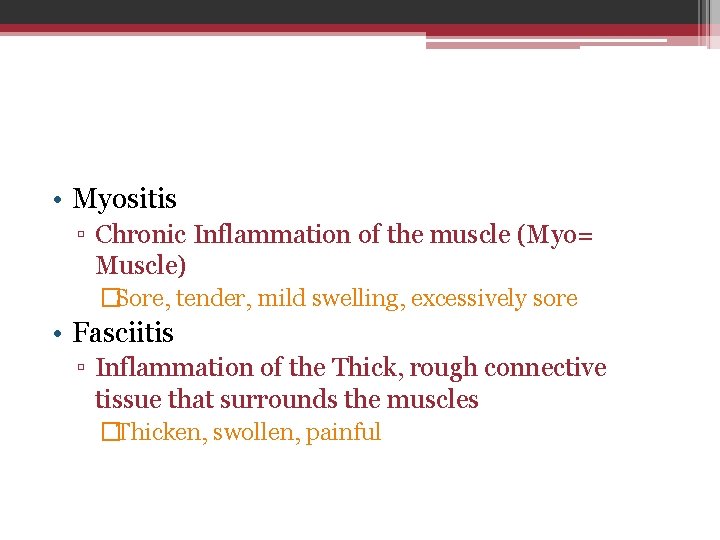 • Myositis
▫ Chronic Inflammation of the muscle (Myo= Muscle)
□Sore, tender, mild swelling, excessively sore
• Fasciitis
▫ Inflammation of the Thick, rough connective tissue that surrounds the muscles
□Thicken, swollen, painful